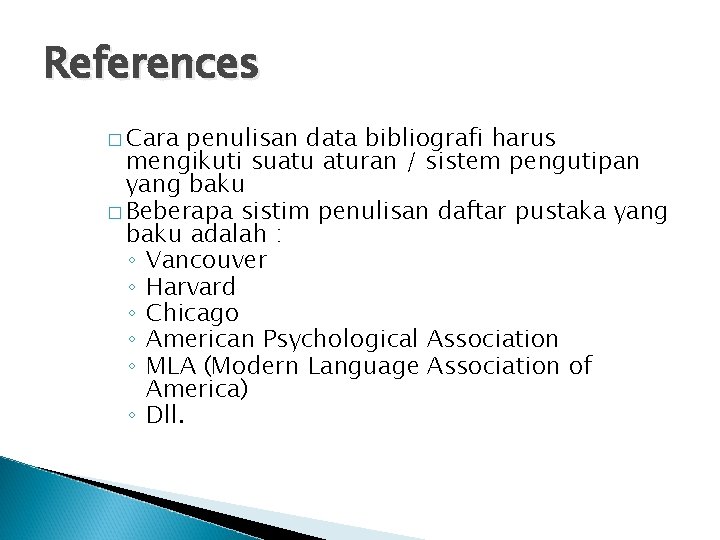 References

□ Cara penulisan data bibliografi harus mengikuti suatu aturan / sistem pengutipan yang baku

□ Beberapa sistim penulisan daftar pustaka yang baku adalah :
◦ Vancouver
◦ Harvard
◦ Chicago
◦ American Psychological Association
◦ MLA (Modern Language Association of America)
◦ Dll.